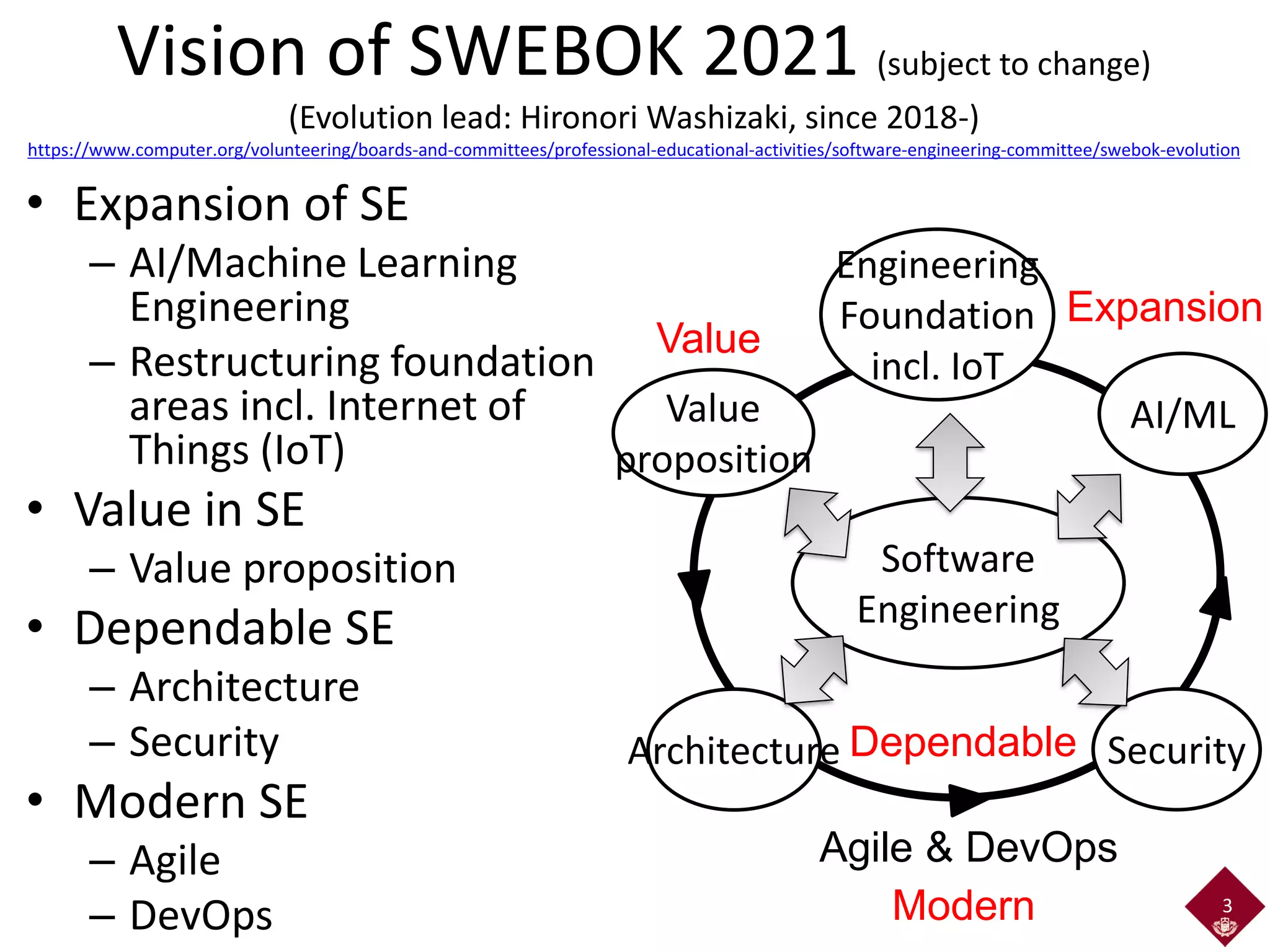 Vision of SWEBOK 2021 (subject to change)

(Evolution lead: Hironori Washizaki, since 2018-)

https://www.computer.org/volunteering/boards-and-committees/professional-educational-activities/software-engineering-committee/swebok-evolution

• Expansion of SE
– AI/Machine Learning Engineering
– Restructuring foundation areas incl. Internet of Things (IoT)
• Value in SE
– Value proposition
• Dependable SE
– Architecture
– Security
• Modern SE
– Agile
– DevOps

Engineering Foundation incl. IoT

Expansion

Value

Value proposition

AI/ML

Software Engineering

Architecture

Dependable

Security

Agile & DevOps

Modern

3